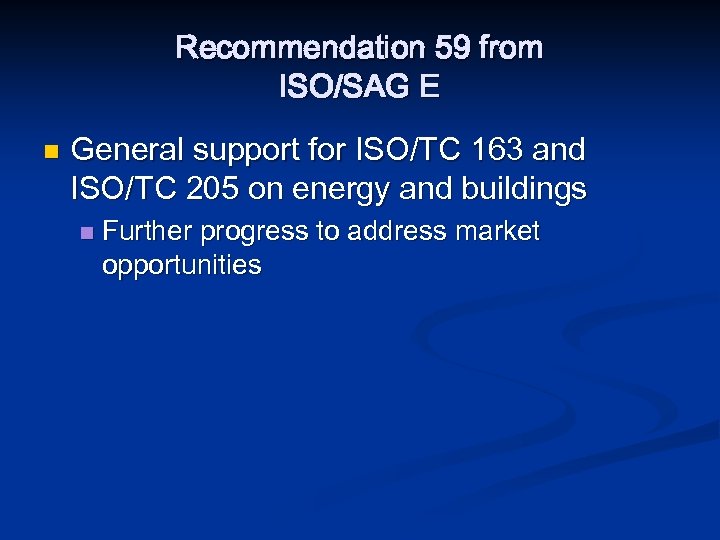 Recommendation 59 from ISO/SAG E

General support for ISO/TC 163 and ISO/TC 205 on energy and buildings

Further progress to address market opportunities